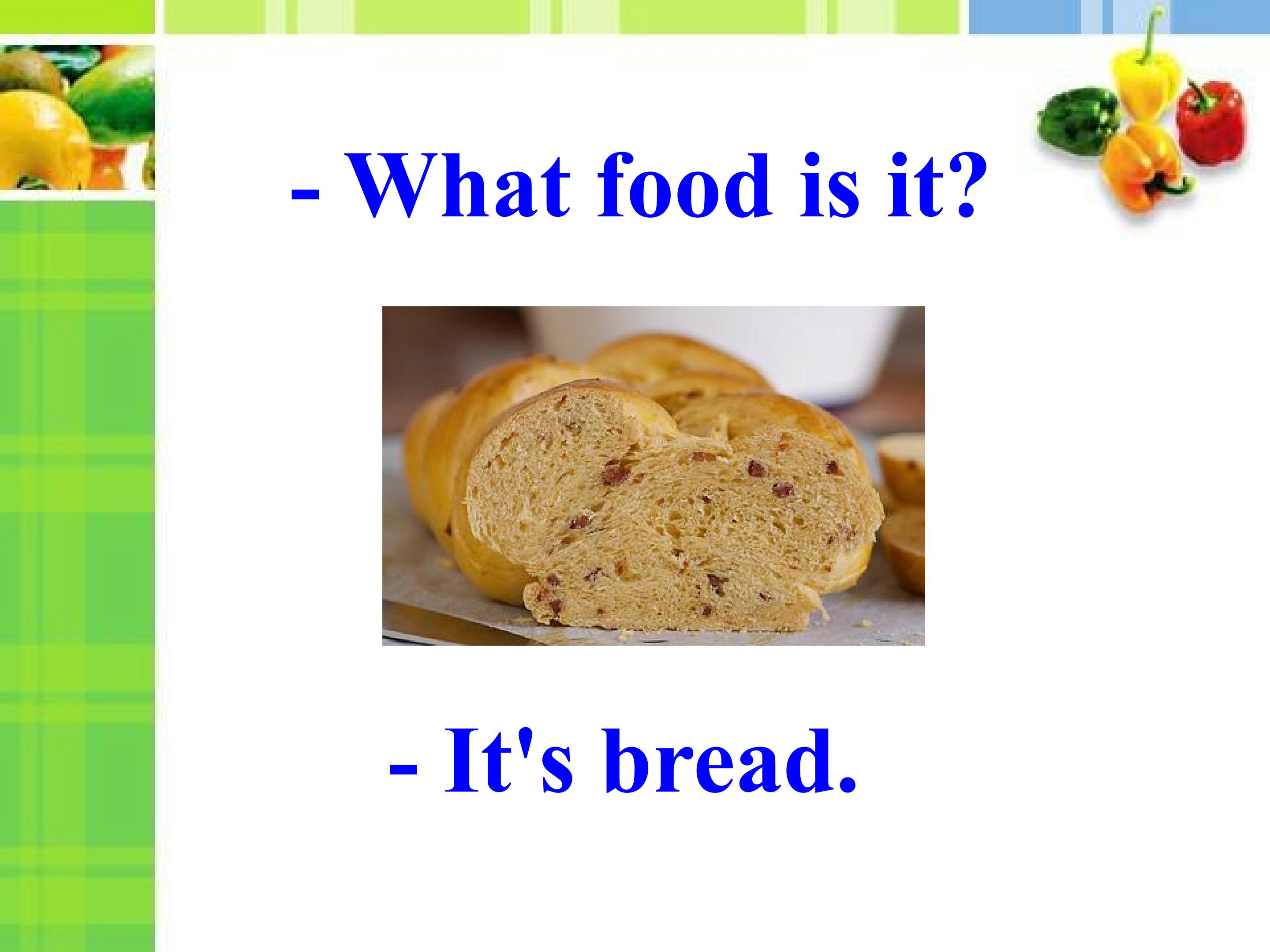 - What food is it?

- It's bread.